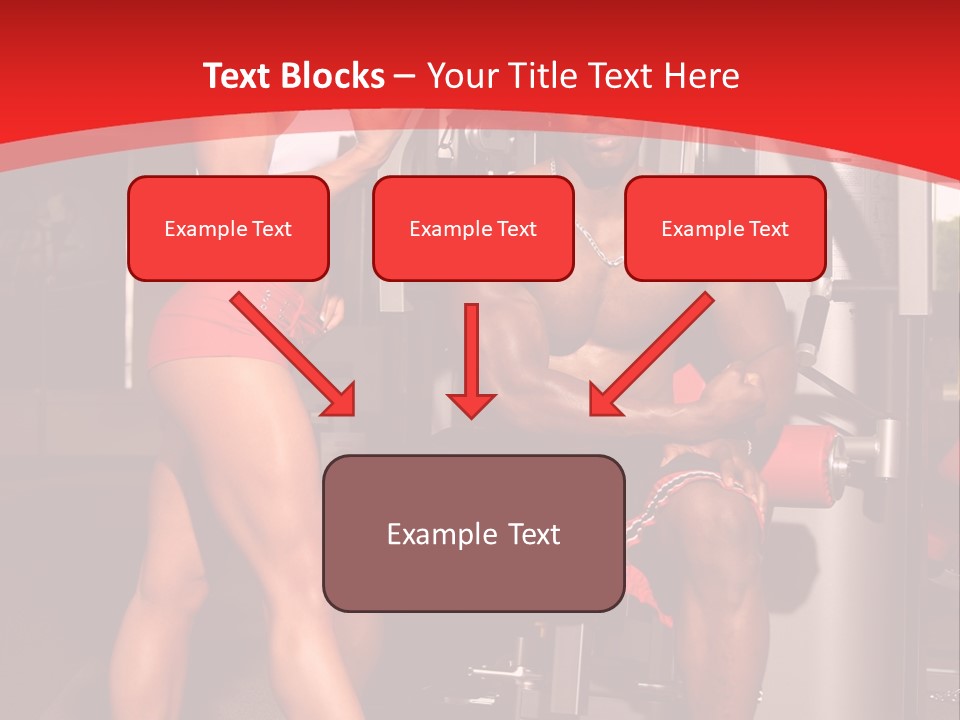 Text Blocks – Your Title Text Here

Example Text

Example Text

Example Text

Example Text